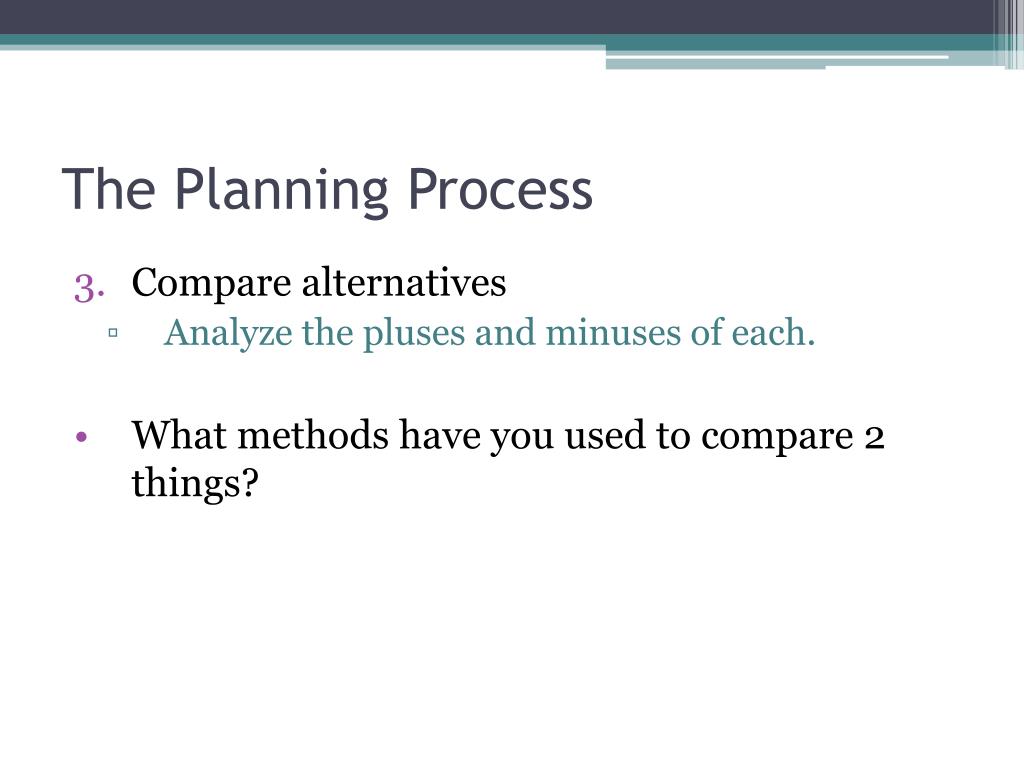 The Planning Process

3. Compare alternatives
▫ Analyze the pluses and minuses of each.

• What methods have you used to compare 2 things?